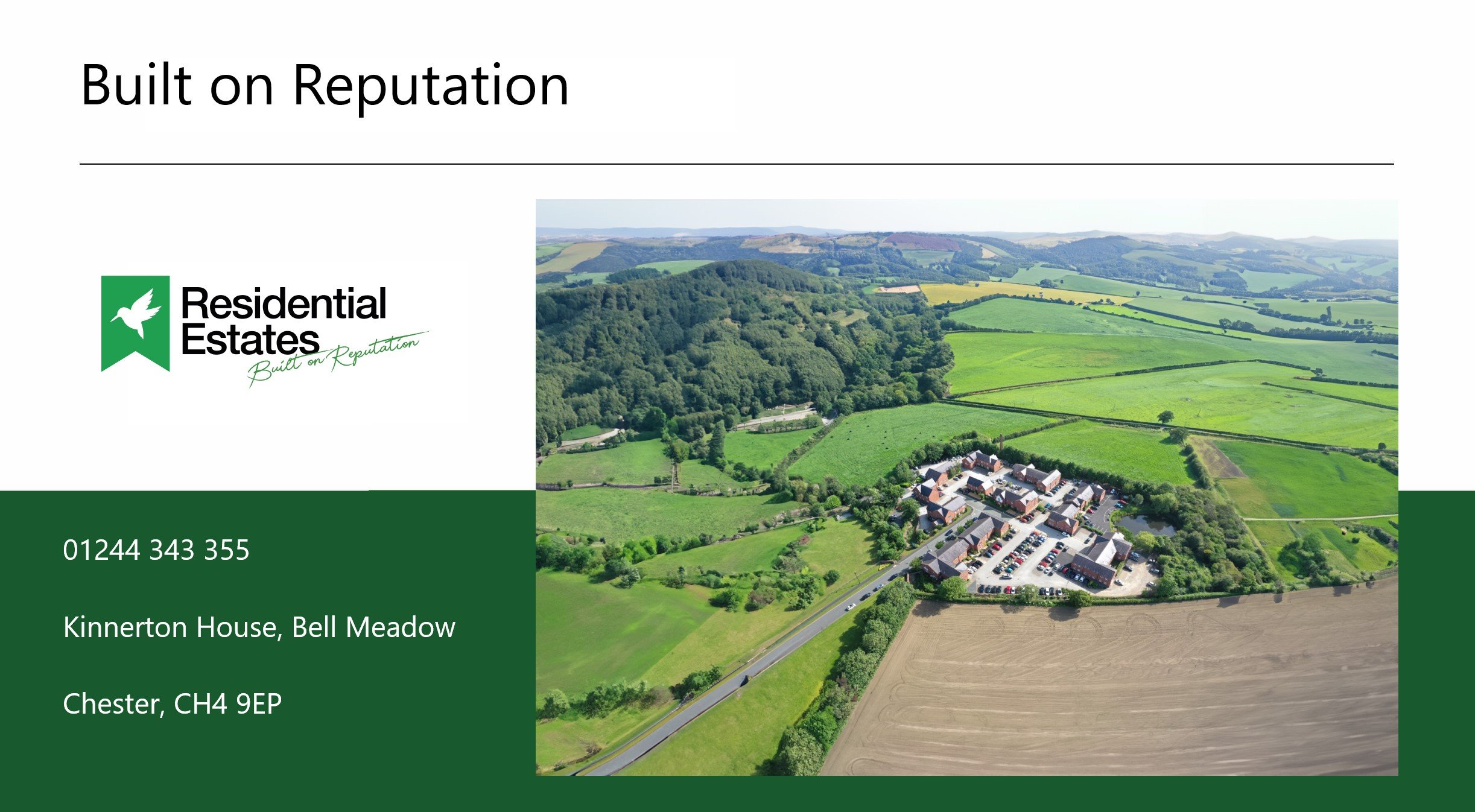 Built on Reputation

Residential Estates
Built on Reputation

01244 343 355

Kinnerton House, Bell Meadow

Chester, CH4 9EP